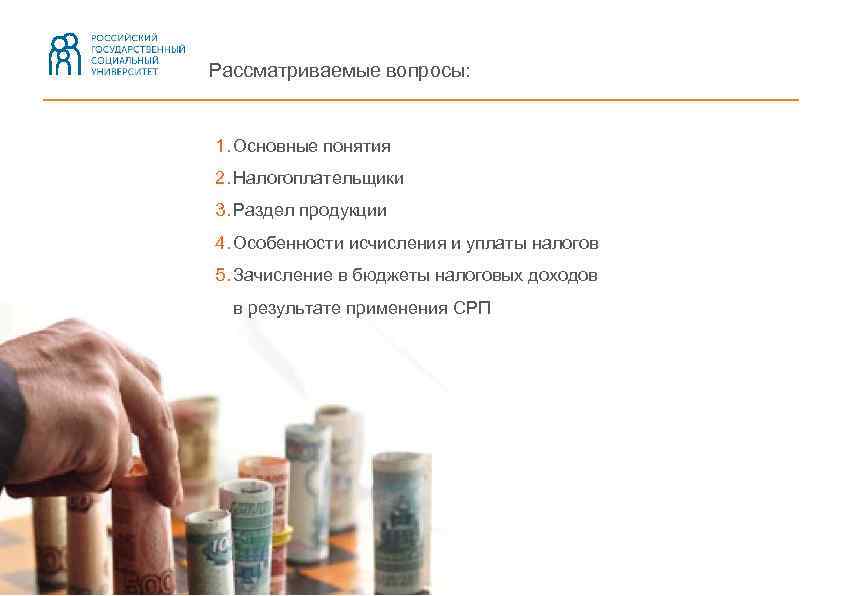 РОССИЙСКИЙ ГОСУДАРСТВЕННЫЙ СОЦИАЛЬНЫЙ УНИВЕРСИТЕТ

Рассматриваемые вопросы:

1. Основные понятия
2. Налогоплательщики
3. Раздел продукции
4. Особенности исчисления и уплаты налогов
5. Зачисление в бюджеты налоговых доходов в результате применения СРП